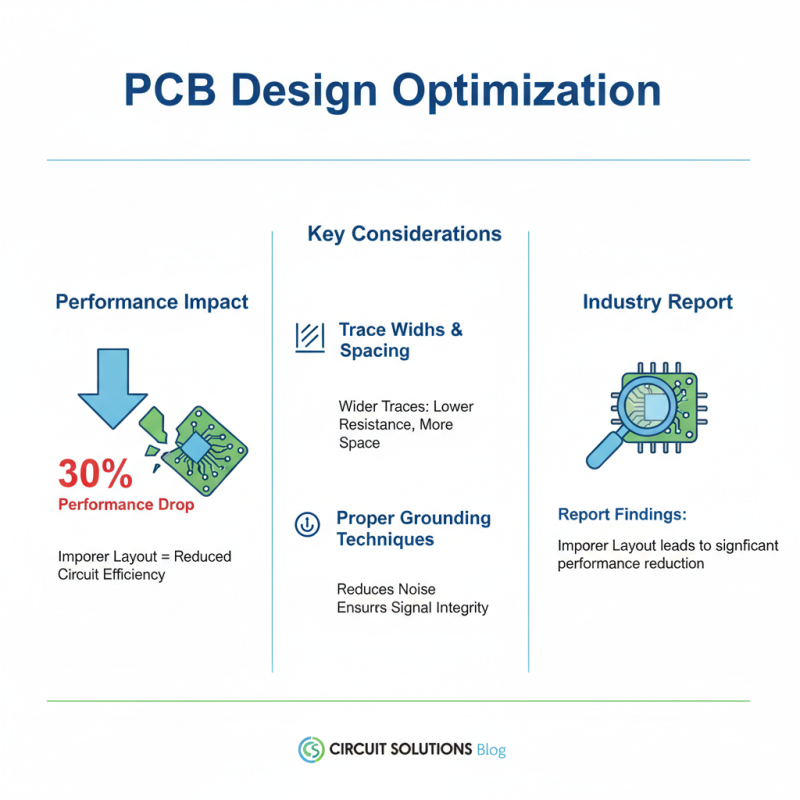 PCB Design Optimization

Performance Impact

30%
Performance Drop

Imporer Layout = Reduced Circuit Efficiency

Key Considerations

Trace Widhs & Spacing

Wider Traces: Lower Resistance, More Space

Proper Grounding Techniques

Reduces Noise
Ensurrs Signal Integrity

Industry Report

Report Findings:

Imporer Layout leads to signficant performance reduction

CIRCUIT SOLUTIONS Blog